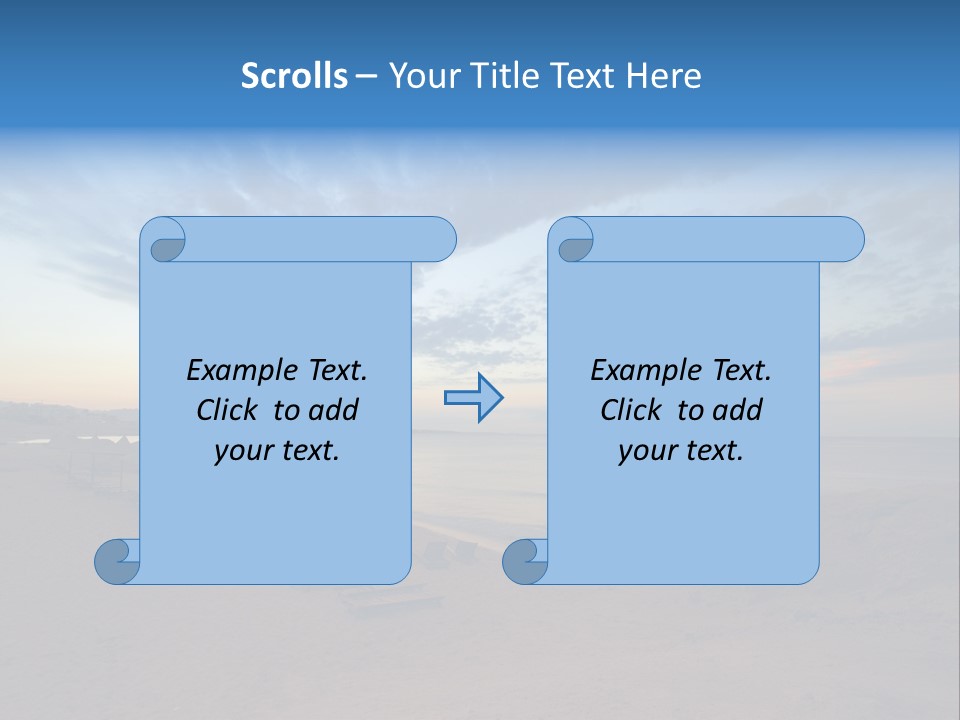 Scrolls – Your Title Text Here

Example Text. Click to add your text.

Example Text. Click to add your text.